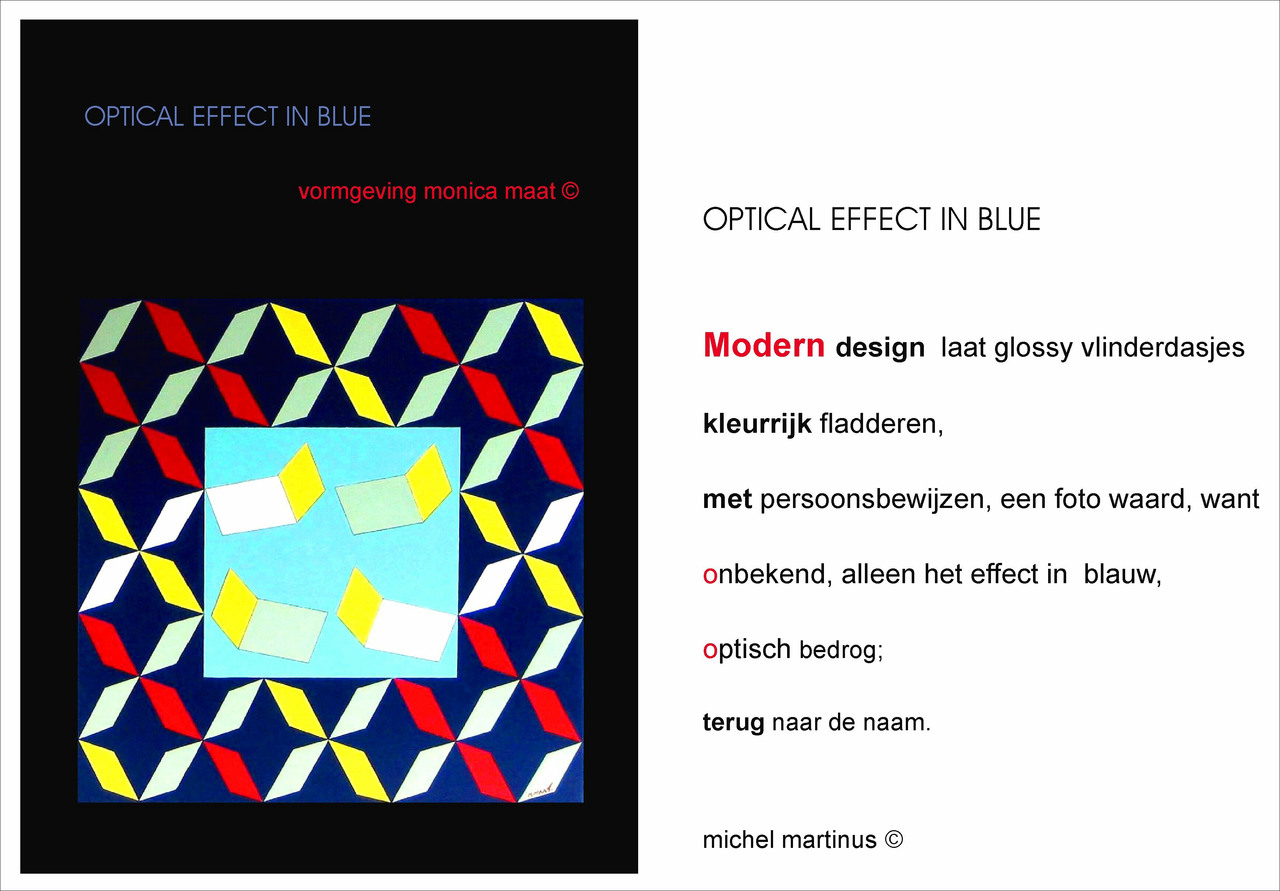 OPTICAL EFFECT IN BLUE

vormgeving monica maat ©

OPTICAL EFFECT IN BLUE

Modern design laat glossy vlinderdasjes

kleurrijk fladderen,

met persoonsbewijzen, een foto waard, want

onbekend, alleen het effect in blauw,

optisch bedrog;

terug naar de naam.

michel martinus ©